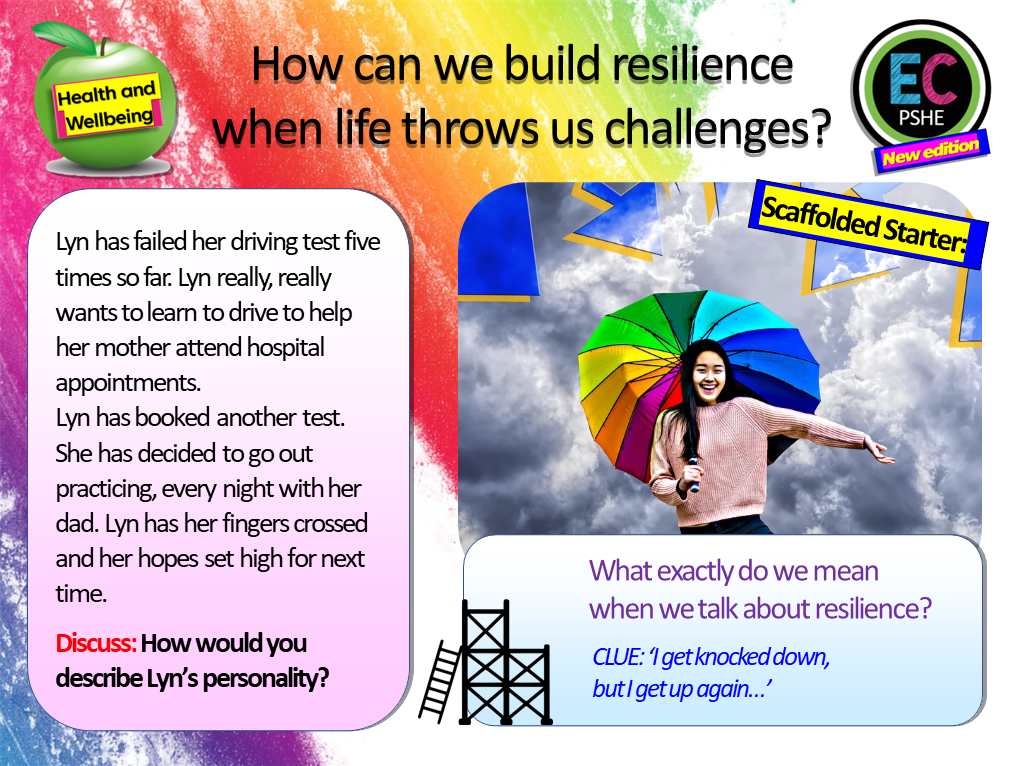 Health and Wellbeing

How can we build resilience when life throws us challenges?

EC PSHE
New edition

Lyn has failed her driving test five times so far. Lyn really, really wants to learn to drive to help her mother attend hospital appointments.
Lyn has booked another test. She has decided to go out practicing, every night with her dad. Lyn has her fingers crossed and her hopes set high for next time.

Discuss: How would you describe Lyn's personality?

Scaffolded Starter:

What exactly do we mean when we talk about resilience?

CLUE: 'I get knocked down, but I get up again…'